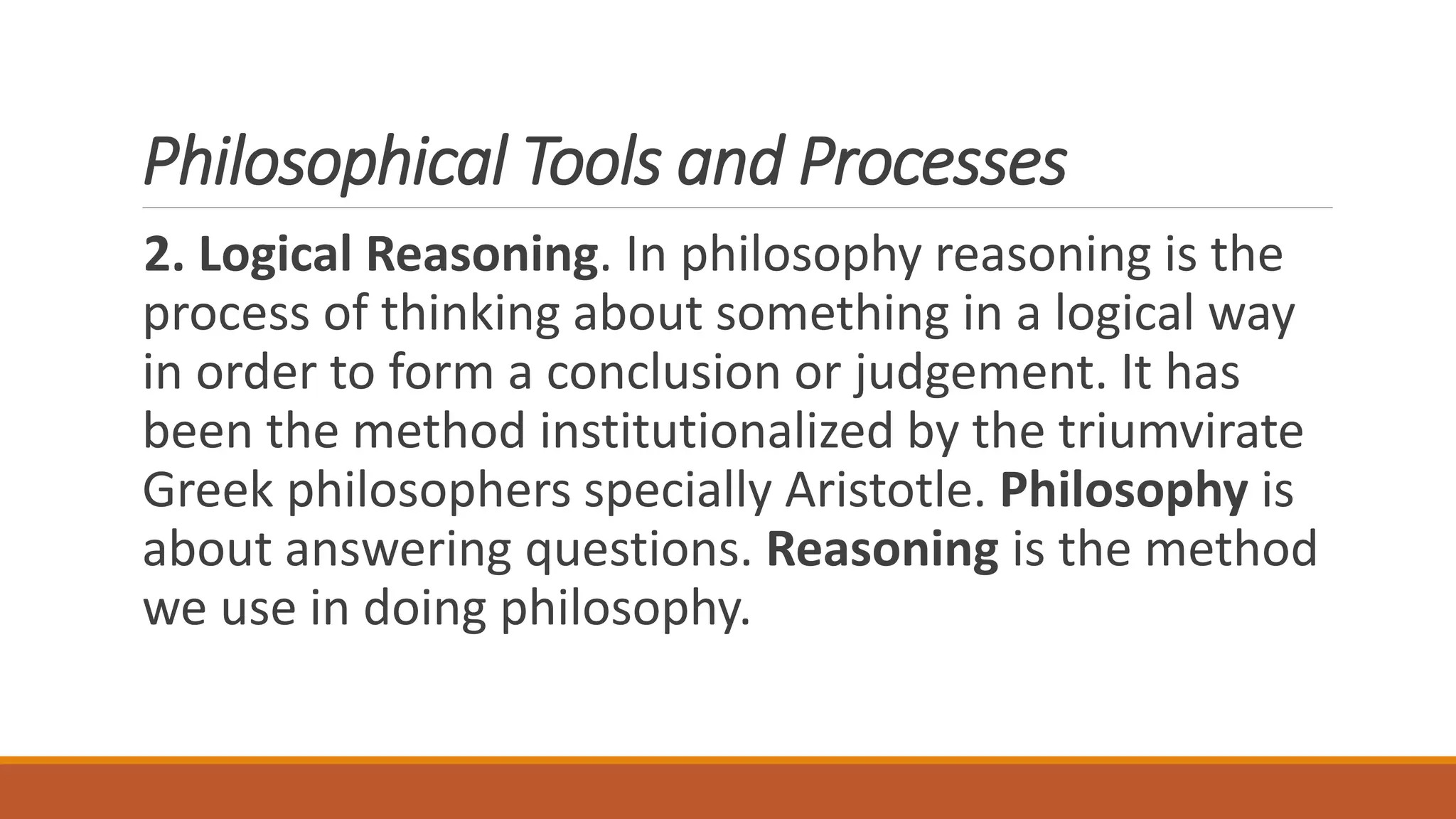 Philosophical Tools and Processes

2. Logical Reasoning. In philosophy reasoning is the process of thinking about something in a logical way in order to form a conclusion or judgement. It has been the method institutionalized by the triumvirate Greek philosophers specially Aristotle. Philosophy is about answering questions. Reasoning is the method we use in doing philosophy.